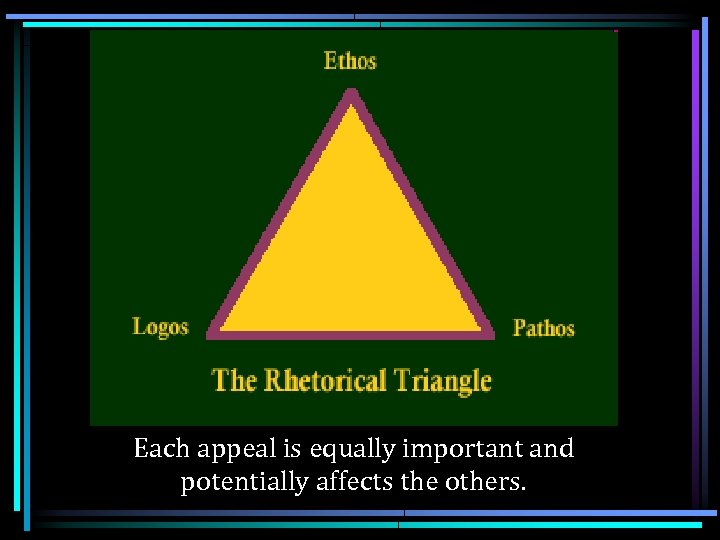 Ethos

Logos

Pathos

The Rhetorical Triangle

Each appeal is equally important and potentially affects the others.